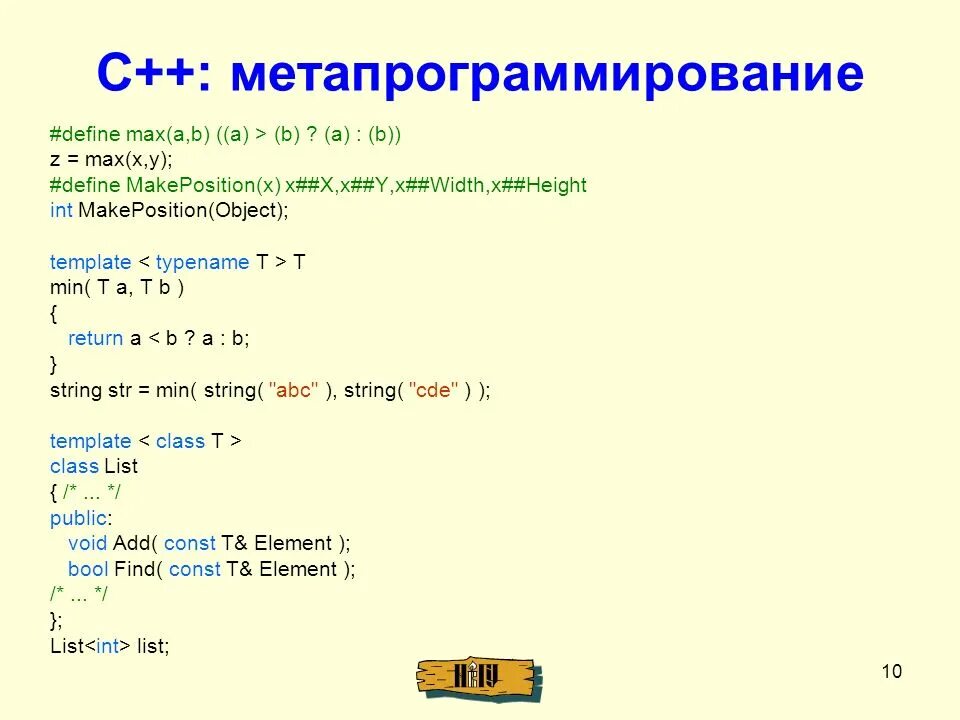 C++: метапрограммирование

#define max(a,b) ((a) > (b) ? (a) : (b))
z = max(x,y);
#define MakePosition(x) x##X,x##Y,x##Width,x##Height
int MakePosition(Object);

template < typename T > T
min( T a, T b )
{
   return a < b ? a : b;
}
string str = min( string( "abc" ), string( "cde" ) );

template < class T >
class List
{ /* ... */
public:
   void Add( const T& Element );
   bool Find( const T& Element );
/* ... */
};
List<int> list;

10